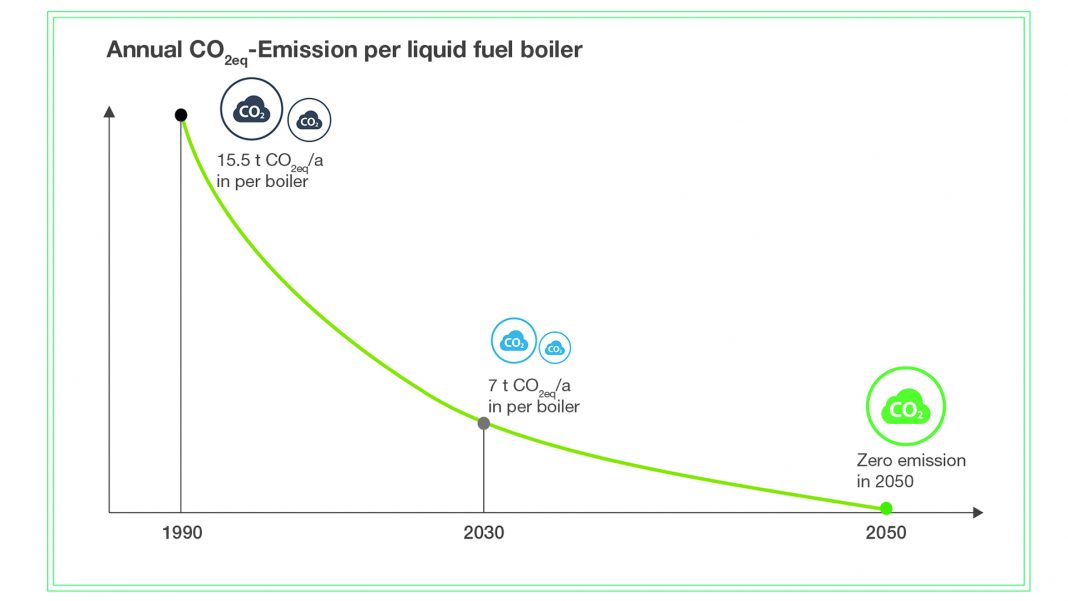 Annual $CO_{2eq}$-Emission per liquid fuel boiler

$CO_2$ $CO_2$

15.5 t $CO_{2eq}$/a in per boiler

$CO_2$ $CO_2$

7 t $CO_{2eq}$/a in per boiler

$CO_2$

Zero emission in 2050

1990

2030

2050